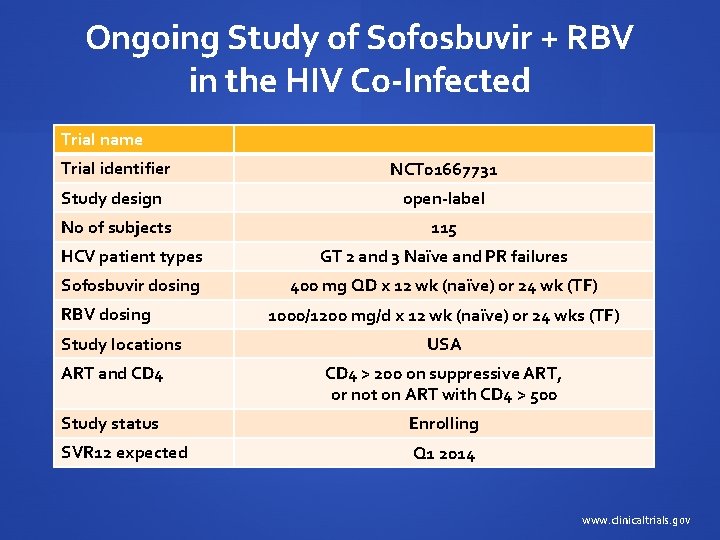 Ongoing Study of Sofosbuvir + RBV in the HIV Co-Infected

| Trial name | |
|---|---|
| Trial identifier | NCT01667731 |
| Study design | open-label |
| No of subjects | 115 |
| HCV patient types | GT 2 and 3 Naïve and PR failures |
| Sofosbuvir dosing | 400 mg QD x 12 wk (naïve) or 24 wk (TF) |
| RBV dosing | 1000/1200 mg/d x 12 wk (naïve) or 24 wks (TF) |
| Study locations | USA |
| ART and CD4 | CD4 > 200 on suppressive ART, or not on ART with CD4 > 500 |
| Study status | Enrolling |
| SVR12 expected | Q1 2014 |

www.clinicaltrials.gov